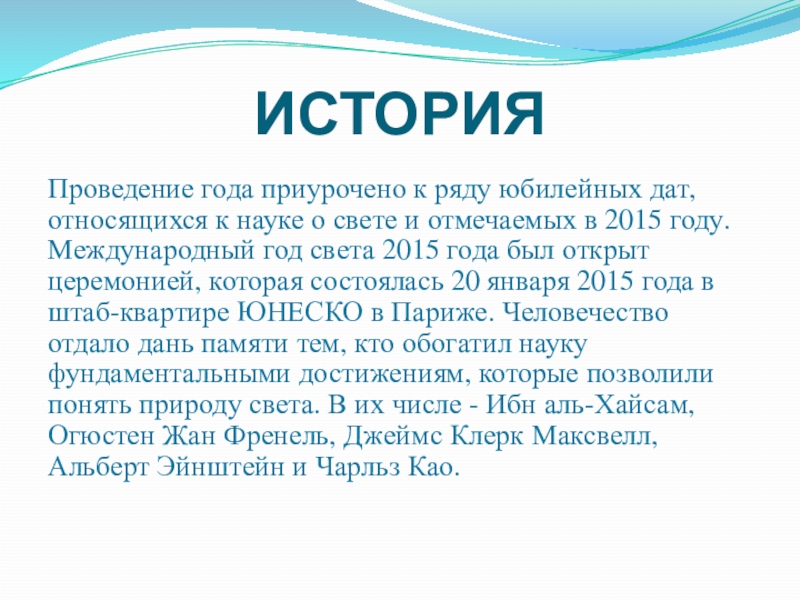 ИСТОРИЯ

Проведение года приурочено к ряду юбилейных дат, относящихся к науке о свете и отмечаемых в 2015 году. Международный год света 2015 года был открыт церемонией, которая состоялась 20 января 2015 года в штаб-квартире ЮНЕСКО в Париже. Человечество отдало дань памяти тем, кто обогатил науку фундаментальными достижениям, которые позволили понять природу света. В их числе - Ибн аль-Хайсам, Огюстен Жан Френель, Джеймс Клерк Максвелл, Альберт Эйнштейн и Чарльз Као.